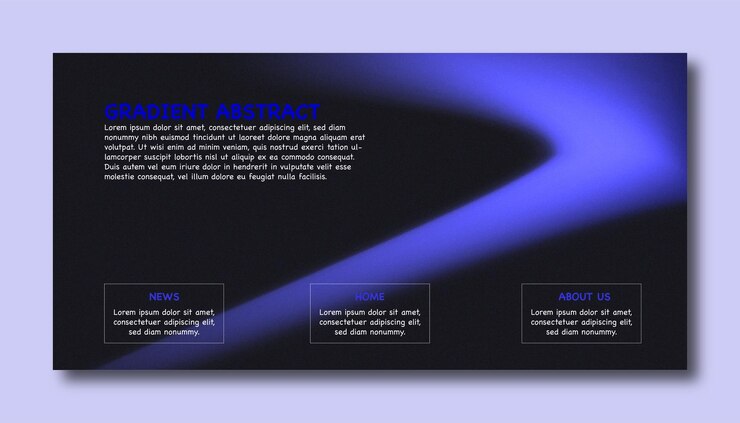 GRADIENT ABSTRACT

Lorem ipsum dolor sit amet, consectetuer adipiscing elit, sed diam nonummy nibh euismod tincidunt ut laoreet dolore magna aliquam erat volutpat. Ut wisi enim ad minim veniam, quis nostrud exerci tation ullamcorper suscipit lobortis nisl ut aliquip ex ea commodo consequat. Duis autem vel eum iriure dolor in hendrerit in vulputate velit esse molestie consequat, vel illum dolore eu feugiat nulla facilisis.

NEWS

Lorem ipsum dolor sit amet, consectetuer adipiscing elit, sed diam nonummy.

HOME

Lorem ipsum dolor sit amet, consectetuer adipiscing elit, sed diam nonummy.

ABOUT US

Lorem ipsum dolor sit amet, consectetuer adipiscing elit, sed diam nonummy.